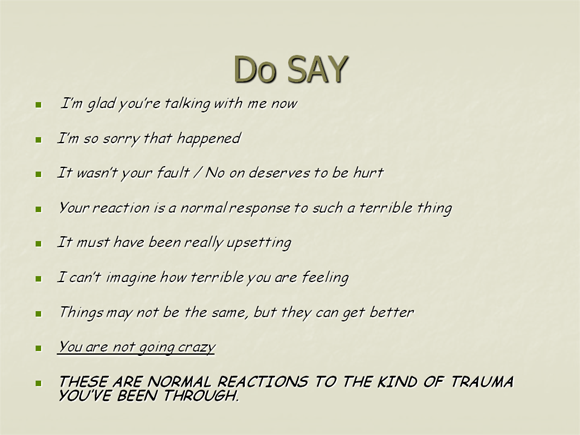 Do SAY

- I'm glad you're talking with me now
- I'm so sorry that happened
- It wasn't your fault / No on deserves to be hurt
- Your reaction is a normal response to such a terrible thing
- It must have been really upsetting
- I can't imagine how terrible you are feeling
- Things may not be the same, but they can get better
- You are not going crazy
- THESE ARE NORMAL REACTIONS TO THE KIND OF TRAUMA YOU'VE BEEN THROUGH.